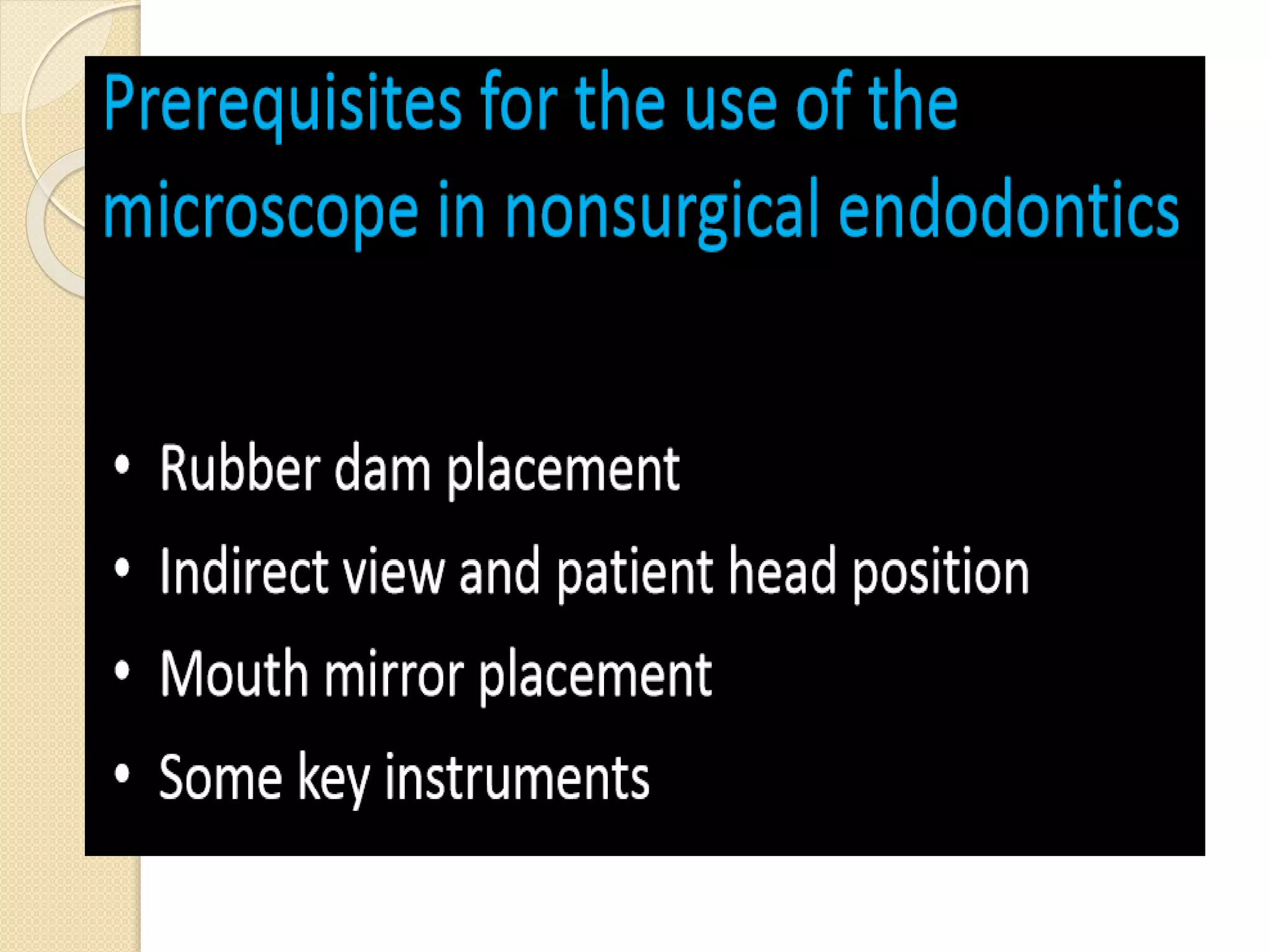 Prerequisites for the use of the microscope in nonsurgical endodontics

• Rubber dam placement
• Indirect view and patient head position
• Mouth mirror placement
• Some key instruments